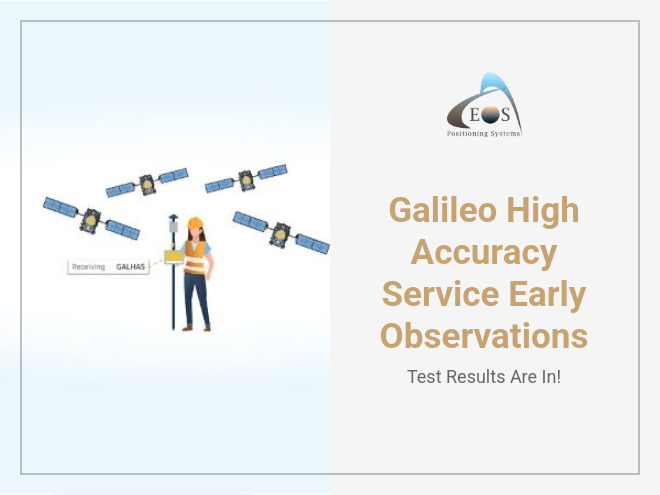 Receiving GALHAS

EOS
Positioning Systems

Galileo High Accuracy Service Early Observations

Test Results Are In!